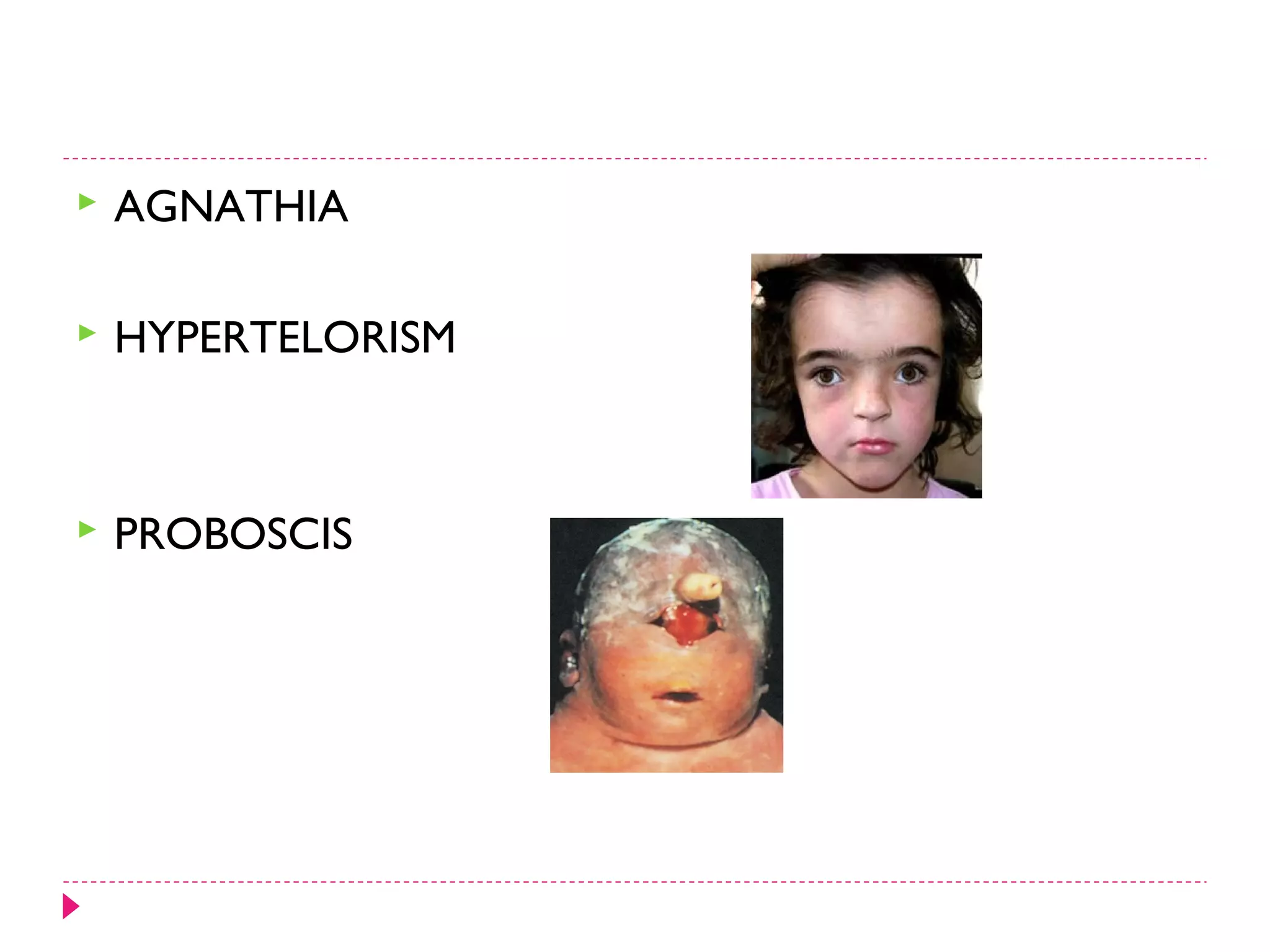 AGNATHIA

HYPERTELORISM

PROBOSCIS